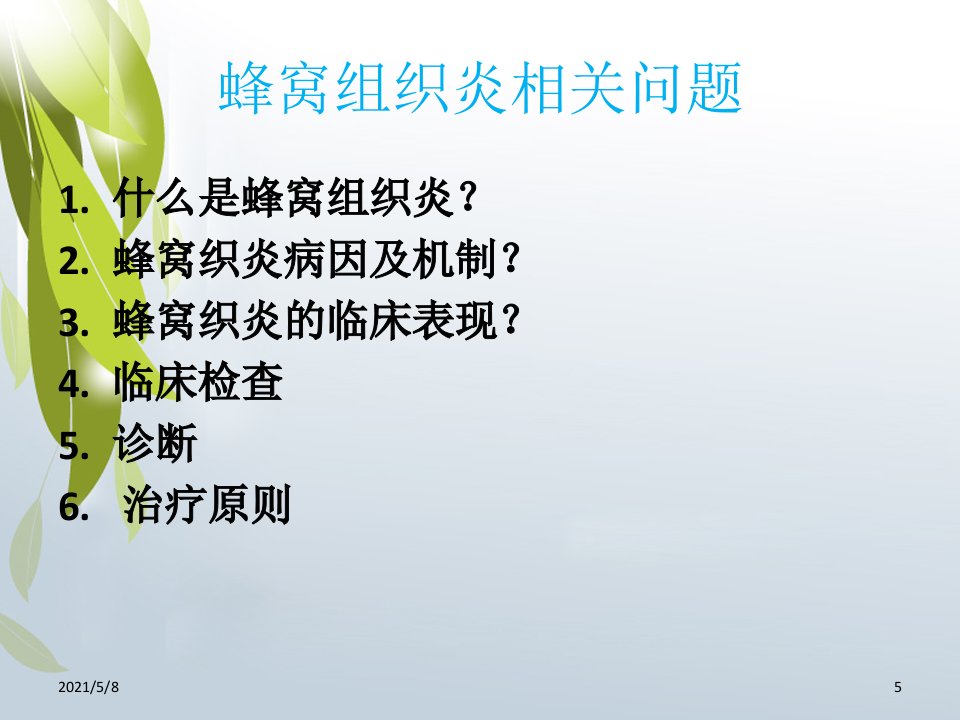 蜂窝组织炎相关问题

1.什么是蜂窝组织炎？
2.蜂窝织炎病因及机制？
3.蜂窝织炎的临床表现？
4.临床检查
5.诊断
6.治疗原则

2021/5/8

5